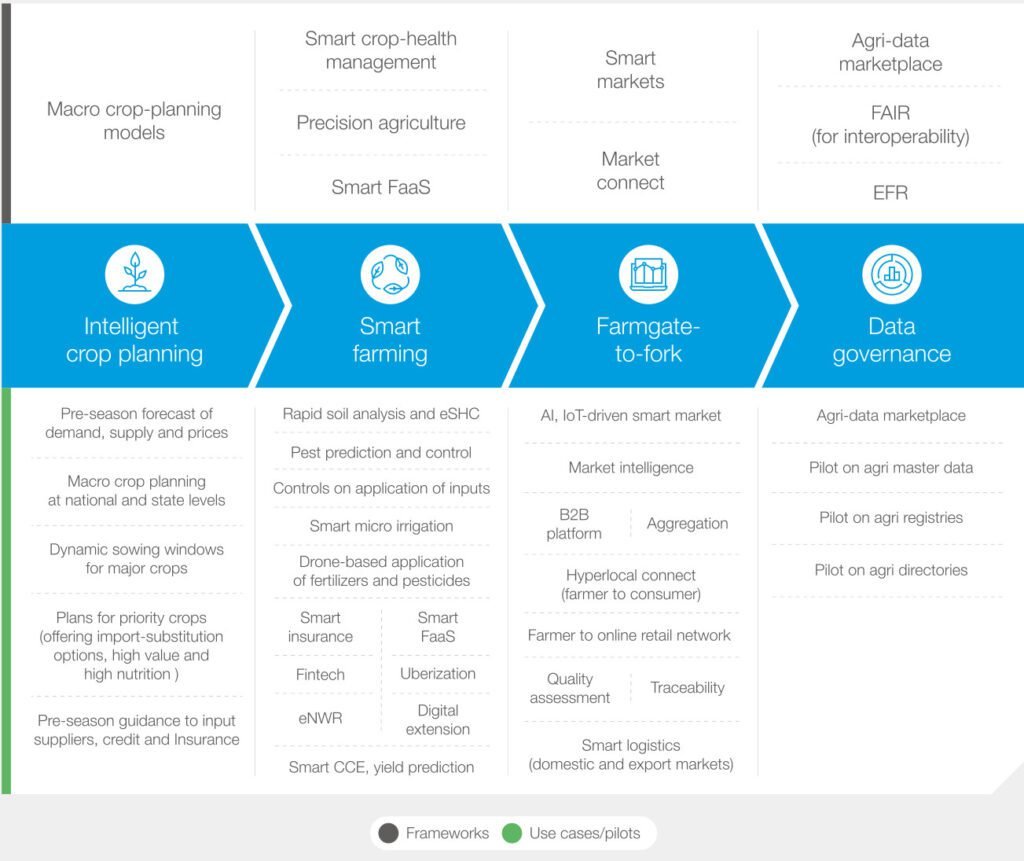 Macro crop-planning models

Smart crop-health management

Precision agriculture

Smart FaaS

Smart markets

Market connect

Agri-data marketplace

FAIR (for interoperability)

EFR

Intelligent crop planning

Smart farming

Farmgate-to-fork

Data governance

Pre-season forecast of demand, supply and prices

Macro crop planning at national and state levels

Dynamic sowing windows for major crops

Plans for priority crops (offering import-substitution options, high value and high nutrition )

Pre-season guidance to input suppliers, credit and Insurance

Rapid soil analysis and eSHC

Pest prediction and control

Controls on application of inputs

Smart micro irrigation

Drone-based application of fertilizers and pesticides

Smart insurance

Smart FaaS

Fintech

Uberization

eNWR

Digital extension

Smart CCE, yield prediction

AI, IoT-driven smart market

Market intelligence

B2B platform

Aggregation

Hyperlocal connect (farmer to consumer)

Farmer to online retail network

Quality assessment

Traceability

Smart logistics (domestic and export markets)

Agri-data marketplace

Pilot on agri master data

Pilot on agri registries

Pilot on agri directories

Frameworks Use cases/pilots